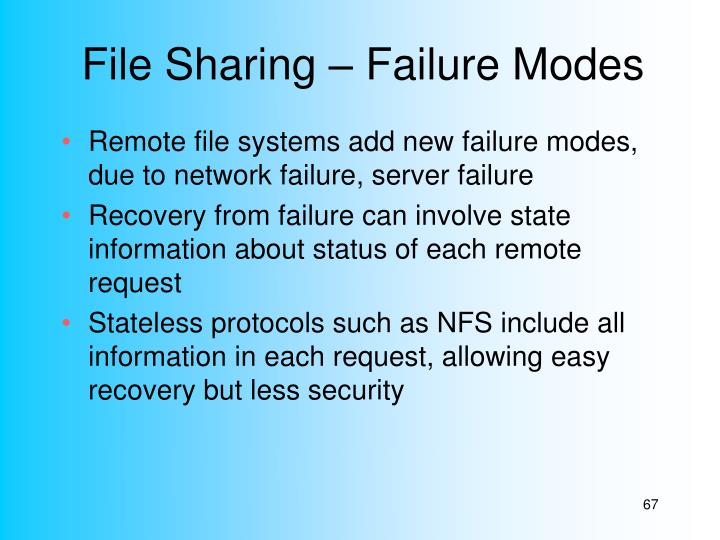 File Sharing – Failure Modes

• Remote file systems add new failure modes, due to network failure, server failure

• Recovery from failure can involve state information about status of each remote request

• Stateless protocols such as NFS include all information in each request, allowing easy recovery but less security

67